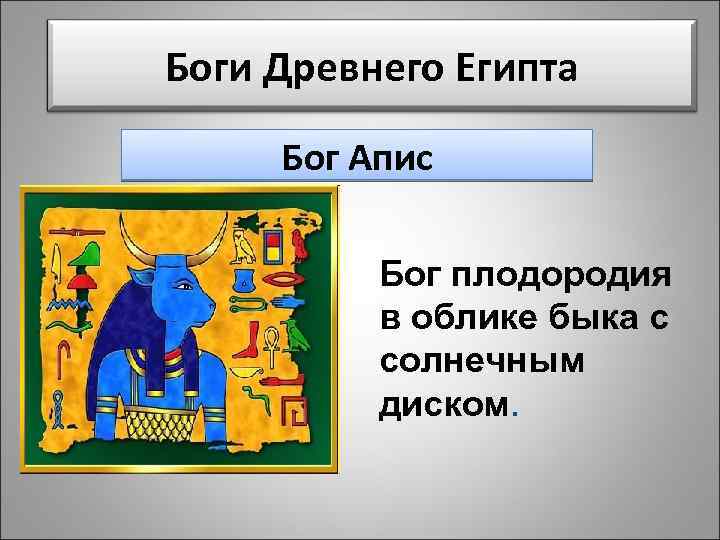 Боги Древнего Египта

Бог Апис

Бог плодородия в облике быка с солнечным диском.